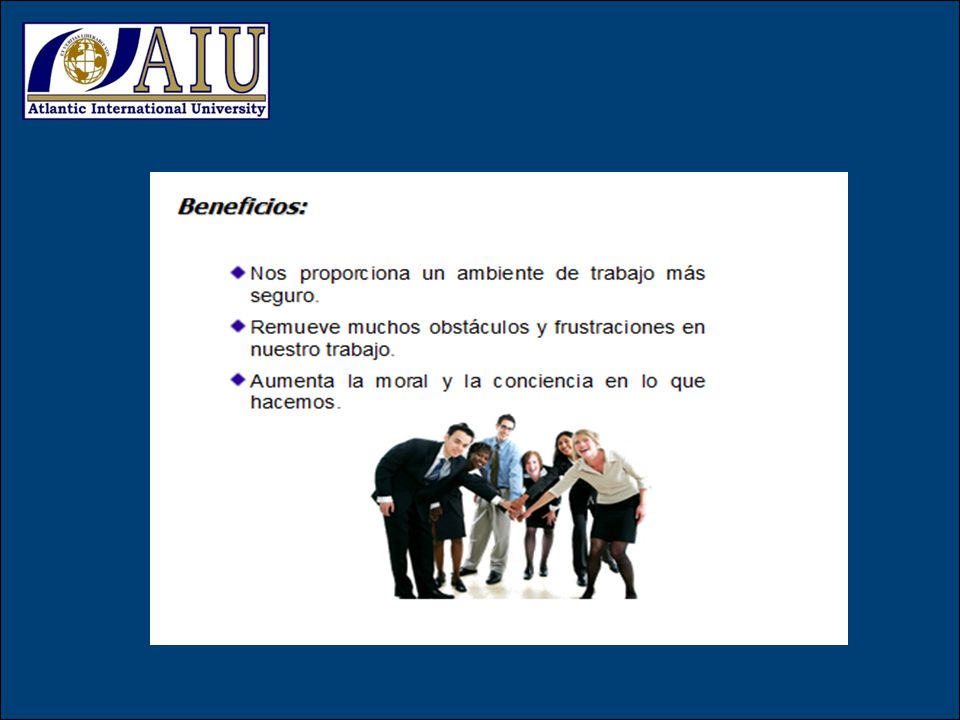 AIU
Atlantic International University

Beneficios:

Nos proporciona un ambiente de trabajo más seguro.

Remueve muchos obstáculos y frustraciones en nuestro trabajo.

Aumenta la moral y la conciencia en lo que hacemos.